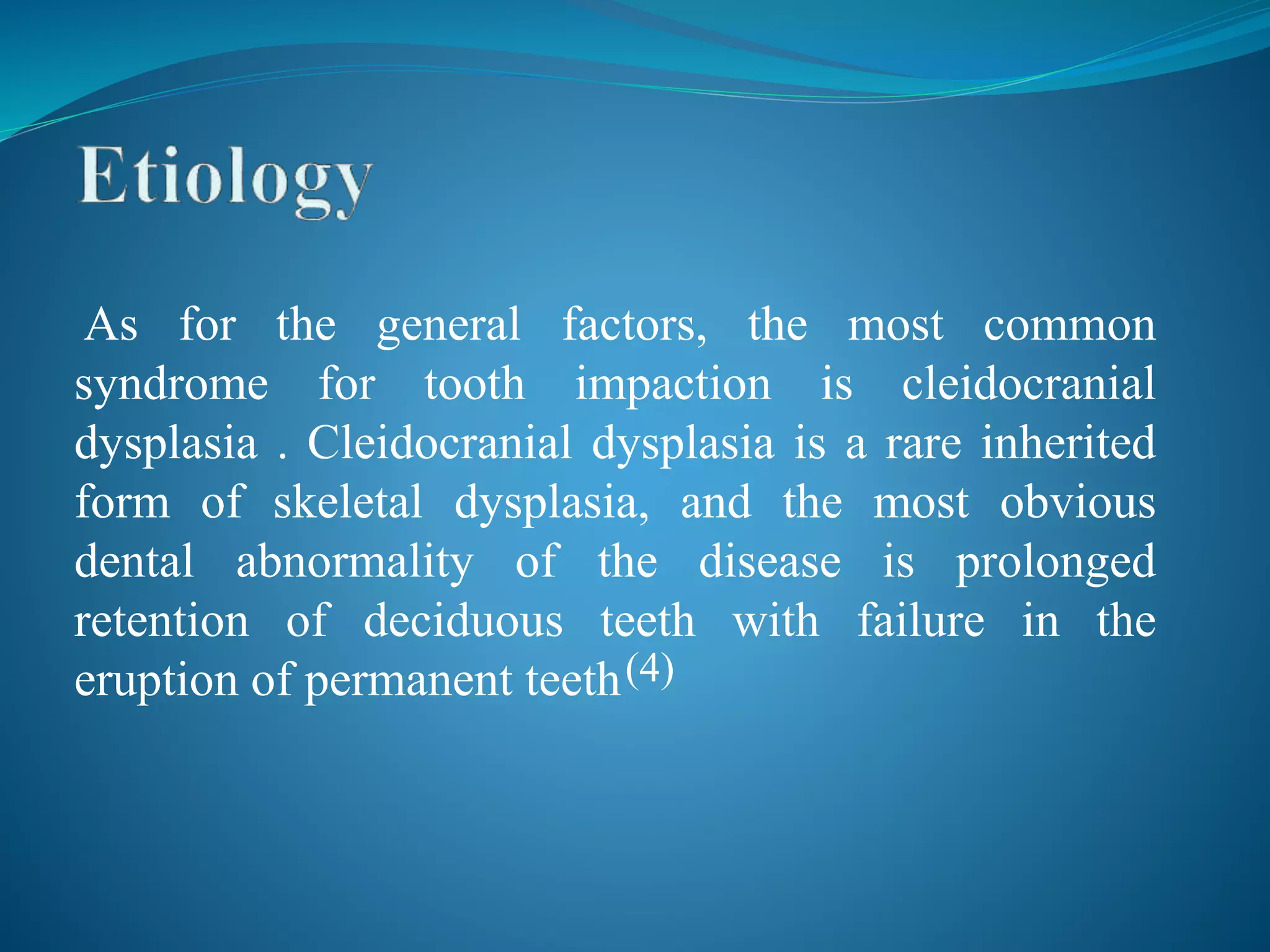 Etiology

As for the general factors, the most common syndrome for tooth impaction is cleidocranial dysplasia . Cleidocranial dysplasia is a rare inherited form of skeletal dysplasia, and the most obvious dental abnormality of the disease is prolonged retention of deciduous teeth with failure in the eruption of permanent teeth$^{(4)}$